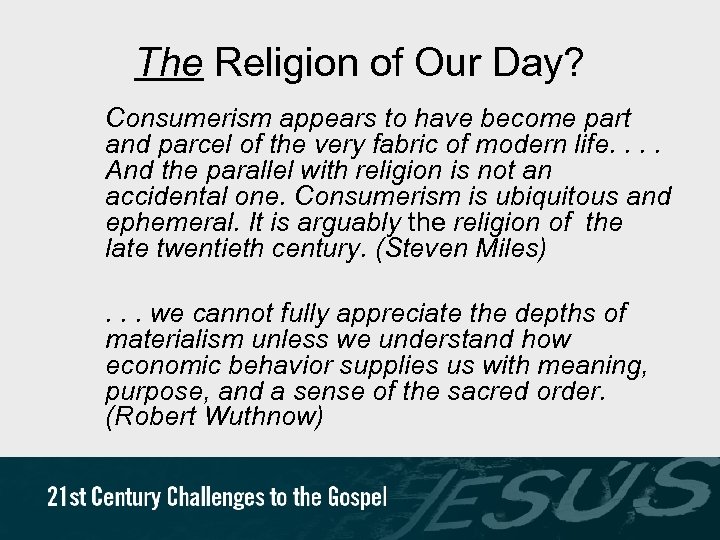 The Religion of Our Day?

Consumerism appears to have become part and parcel of the very fabric of modern life. . . . And the parallel with religion is not an accidental one. Consumerism is ubiquitous and ephemeral. It is arguably the religion of the late twentieth century. (Steven Miles)

. . . we cannot fully appreciate the depths of materialism unless we understand how economic behavior supplies us with meaning, purpose, and a sense of the sacred order. (Robert Wuthnow)

21st Century Challenges to the Gospel

JESUS